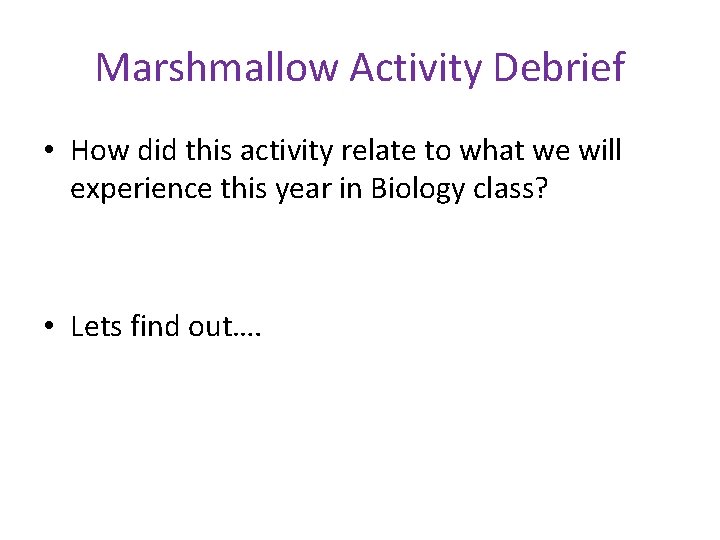 Marshmallow Activity Debrief

• How did this activity relate to what we will experience this year in Biology class?

• Lets find out….